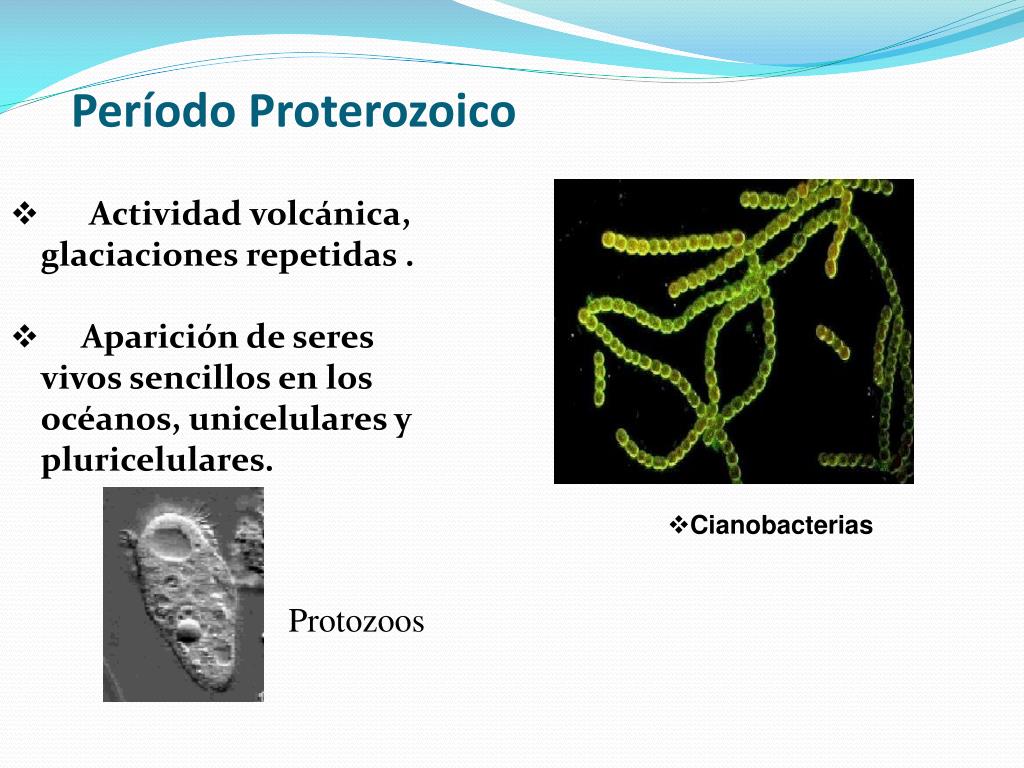 Período Proterozoico

❖ Actividad volcánica, glaciaciones repetidas .

❖ Aparición de seres vivos sencillos en los océanos, unicelulares y pluricelulares.

❖Cianobacterias

Protozoos